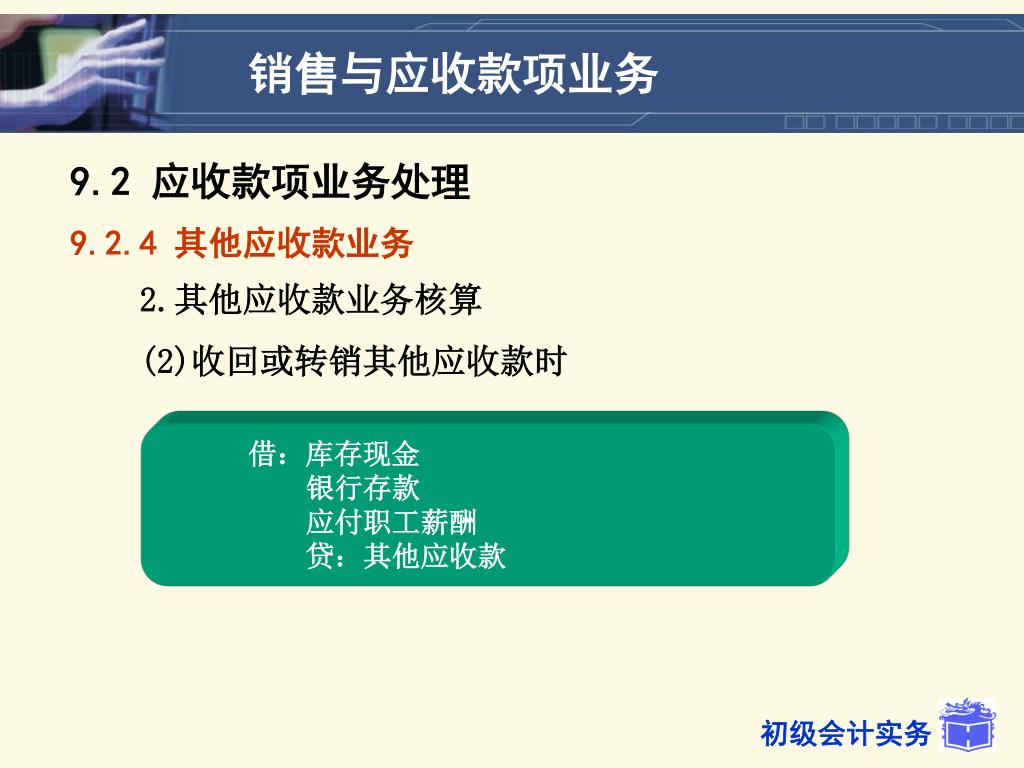 销售与应收款项业务

9.2 应收款项业务处理

9.2.4 其他应收款业务

2.其他应收款业务核算

(2)收回或转销其他应收款时

借：库存现金
银行存款
应付职工薪酬
贷：其他应收款

初级会计实务